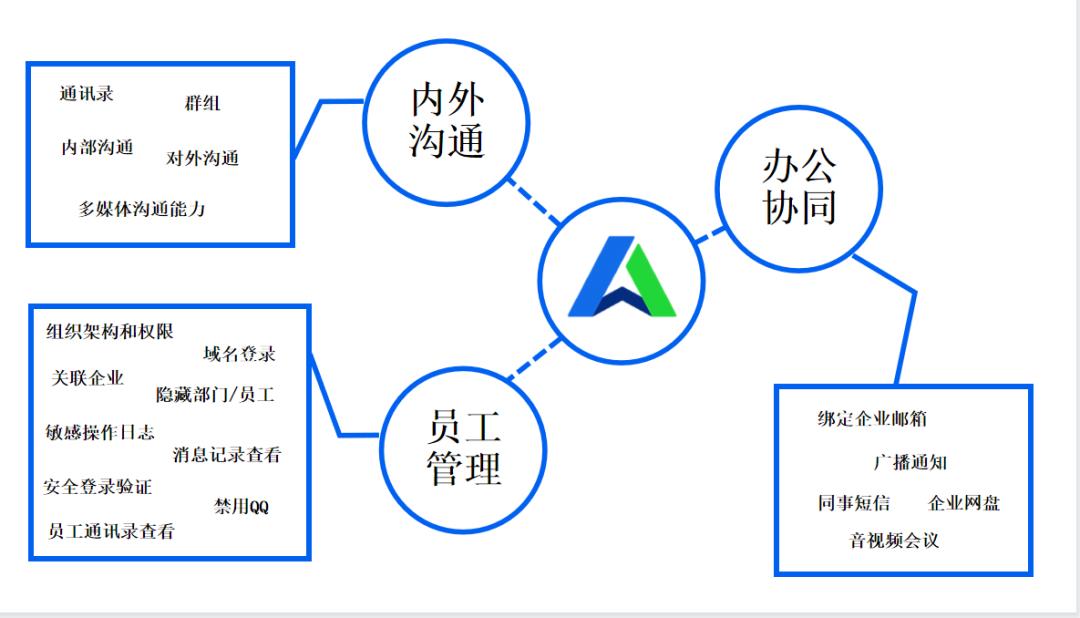 通讯录
群组
内部沟通
对外沟通
多媒体沟通能力

内外沟通

办公协同

组织架构和权限
域名登录
关联企业
隐藏部门/员工
敏感操作日志
消息记录查看
安全登录验证
禁用QQ
员工通讯录查看

员工管理

绑定企业邮箱
广播通知
同事短信
企业网盘
音视频会议